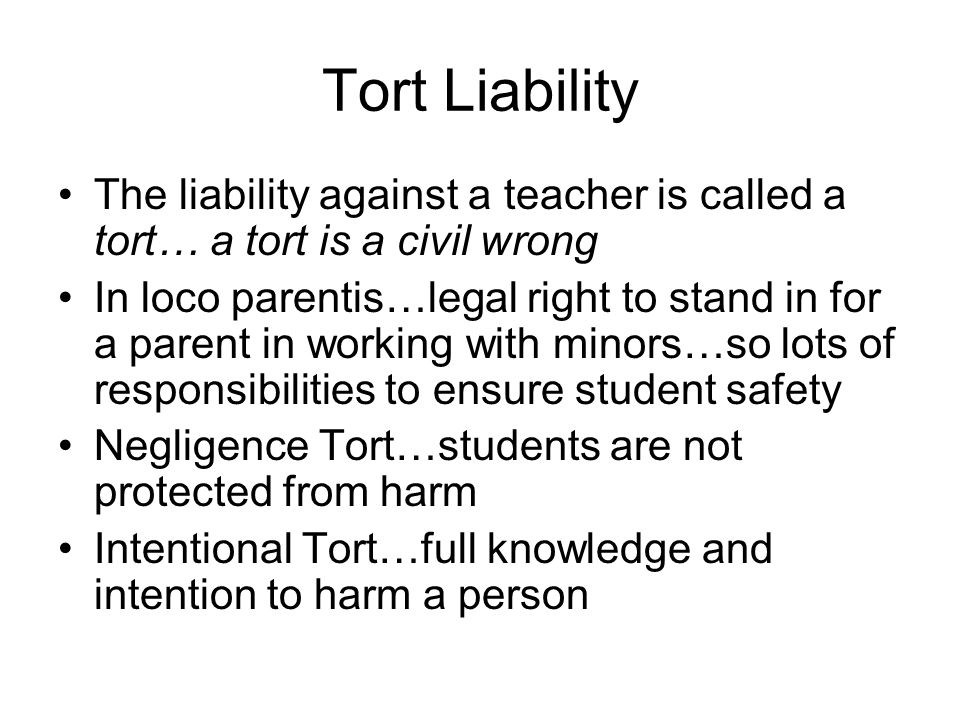 Tort Liability

• The liability against a teacher is called a tort… a tort is a civil wrong
• In loco parentis…legal right to stand in for a parent in working with minors…so lots of responsibilities to ensure student safety
• Negligence Tort…students are not protected from harm
• Intentional Tort…full knowledge and intention to harm a person